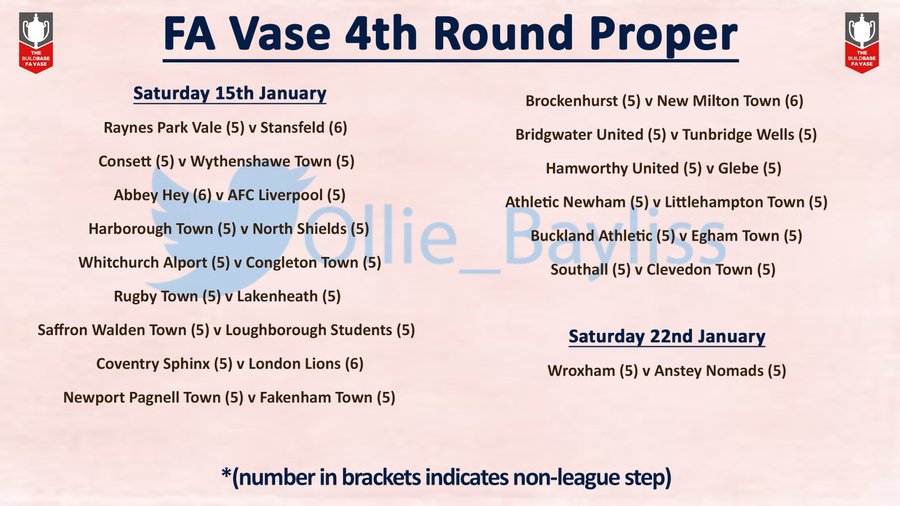 THE BUILDBASE FA VASE

FA Vase 4th Round Proper

THE BUILDBASE FA VASE

Saturday 15th January

Raynes Park Vale (5) v Stansfeld (6)

Consett (5) v Wythenshawe Town (5)

Abbey Hey (6) v AFC Liverpool (5)

Harborough Town (5) v North Shields (5)

Whitchurch Alport (5) v Congleton Town (5)

Rugby Town (5) v Lakenheath (5)

Saffron Walden Town (5) v Loughborough Students (5)

Coventry Sphinx (5) v London Lions (6)

Newport Pagnell Town (5) v Fakenham Town (5)

Brockenhurst (5) v New Milton Town (6)

Bridgwater United (5) v Tunbridge Wells (5)

Hamworthy United (5) v Glebe (5)

Athletic Newham (5) v Littlehampton Town (5)

Buckland Athletic (5) v Egham Town (5)

Southall (5) v Clevedon Town (5)

Saturday 22nd January

Wroxham (5) v Anstey Nomads (5)

Ollie_Bayliss

*(number in brackets indicates non-league step)